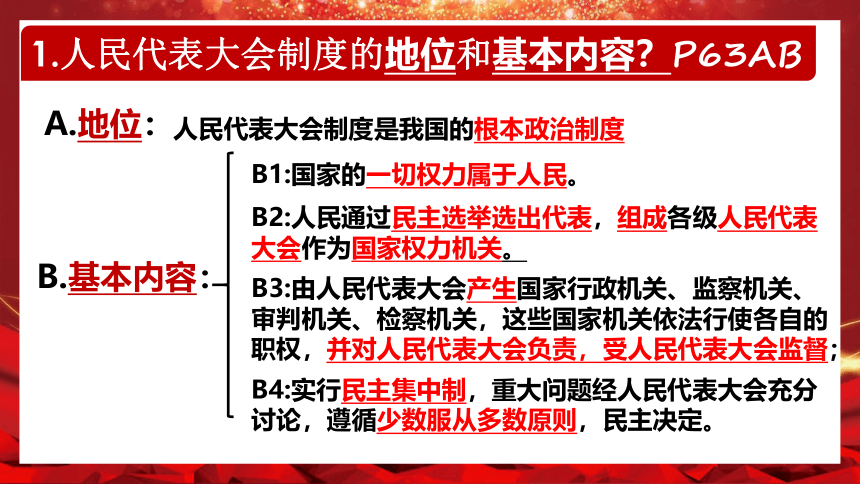 1.人民代表大会制度的地位和基本内容？P63AB

A.地位：人民代表大会制度是我国的根本政治制度

B.基本内容：

B1:国家的一切权力属于人民。

B2:人民通过民主选举选出代表，组成各级人民代表大会作为国家权力机关。

B3:由人民代表大会产生国家行政机关、监察机关、审判机关、检察机关，这些国家机关依法行使各自的职权，并对人民代表大会负责，受人民代表大会监督；

B4:实行民主集中制，重大问题经人民代表大会充分讨论，遵循少数服从多数原则，民主决定。